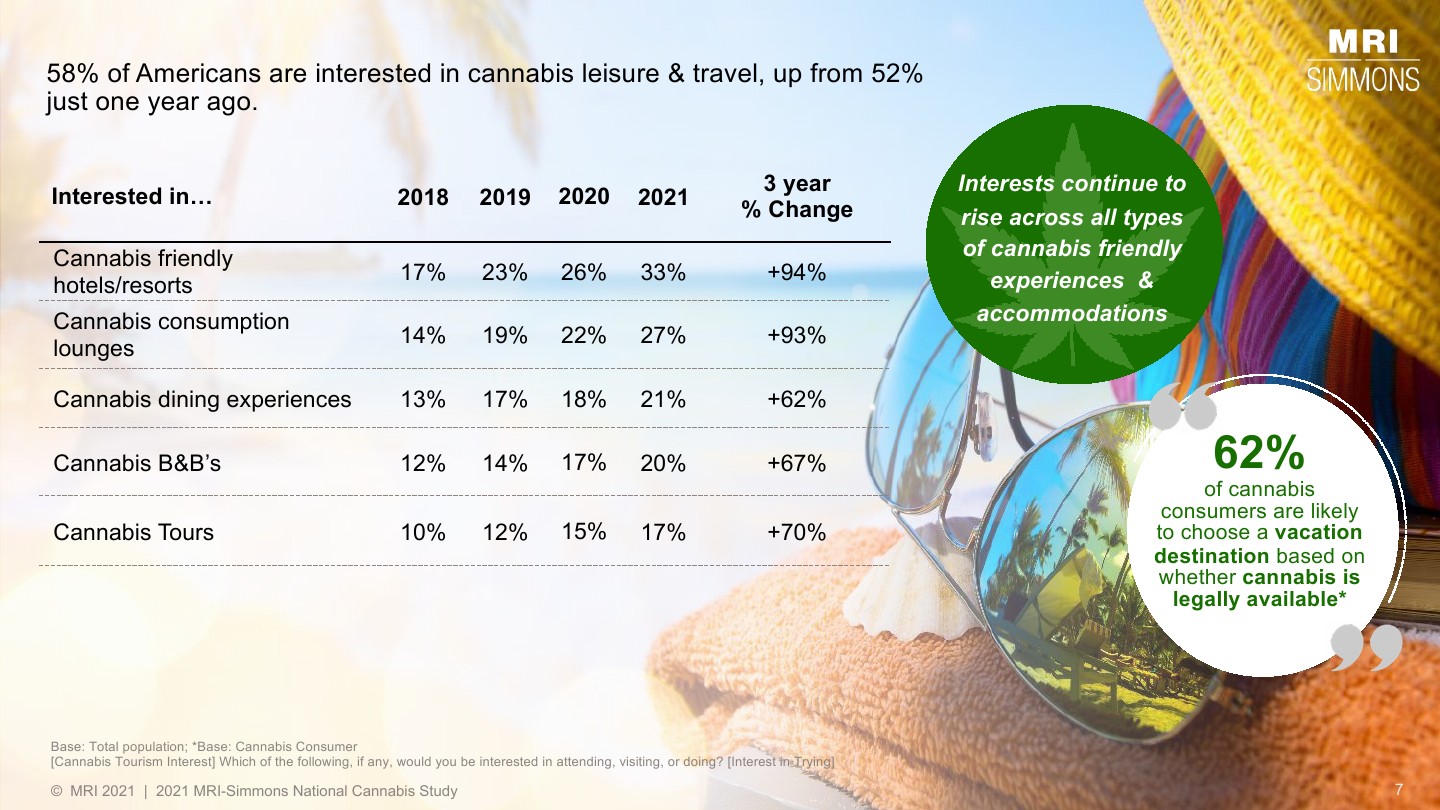 MRI
SIMMONS

58% of Americans are interested in cannabis leisure & travel, up from 52% just one year ago.

| Interested in… | 2018 | 2019 | 2020 | 2021 | 3 year % Change |
|---|---|---|---|---|---|
| Cannabis friendly hotels/resorts | 17% | 23% | 26% | 33% | +94% |
| Cannabis consumption lounges | 14% | 19% | 22% | 27% | +93% |
| Cannabis dining experiences | 13% | 17% | 18% | 21% | +62% |
| Cannabis B&B's | 12% | 14% | 17% | 20% | +67% |
| Cannabis Tours | 10% | 12% | 15% | 17% | +70% |

Interests continue to rise across all types of cannabis friendly experiences & accommodations

62% of cannabis consumers are likely to choose a vacation destination based on whether cannabis is legally available*

Base: Total population; *Base: Cannabis Consumer
[Cannabis Tourism Interest] Which of the following, if any, would you be interested in attending, visiting, or doing? [Interest in Trying]

© MRI 2021 | 2021 MRI-Simmons National Cannabis Study

7